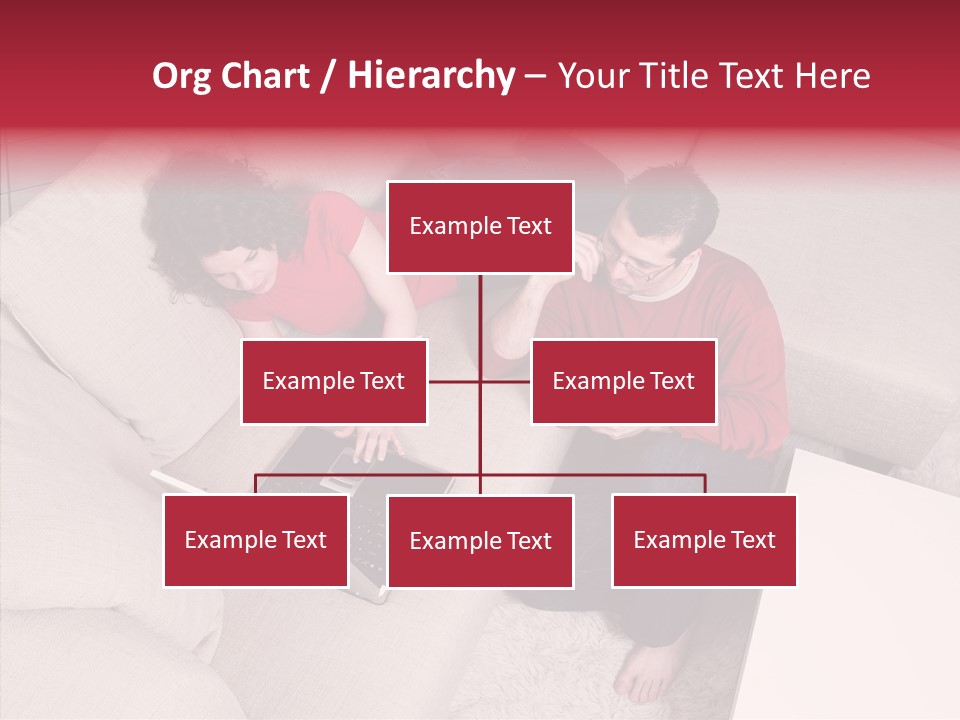 Org Chart / Hierarchy – Your Title Text Here

Example Text

Example Text

Example Text

Example Text

Example Text

Example Text